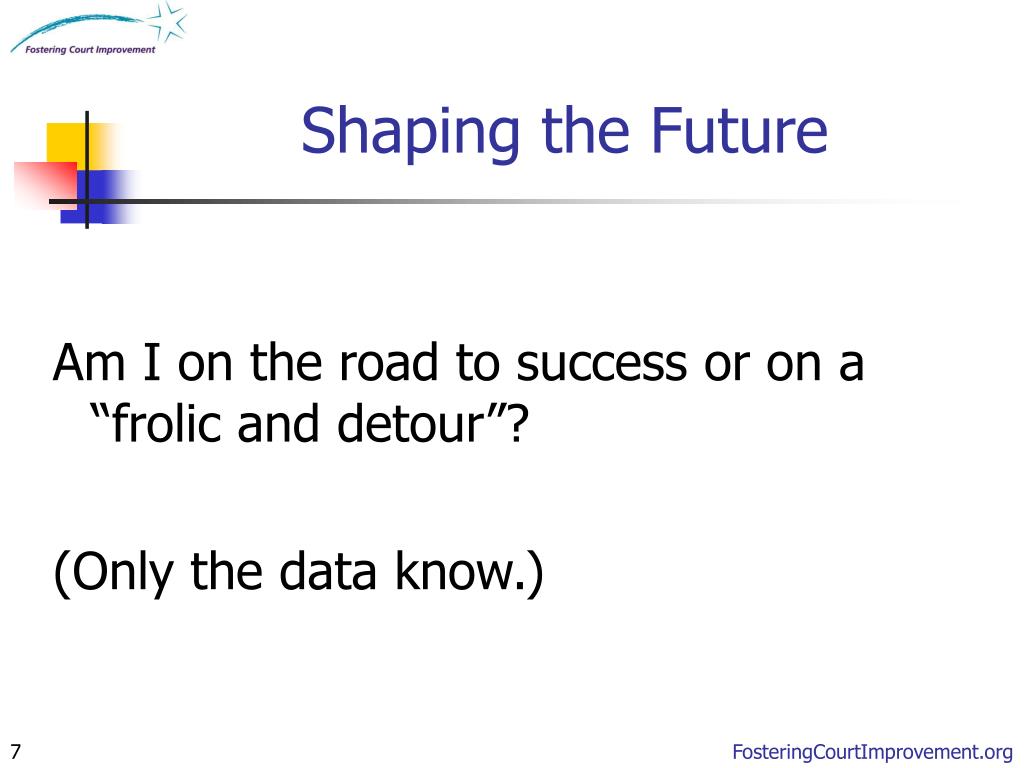 Fostering Court Improvement

Shaping the Future

Am I on the road to success or on a “frolic and detour”?

(Only the data know.)

7

FosteringCourtImprovement.org